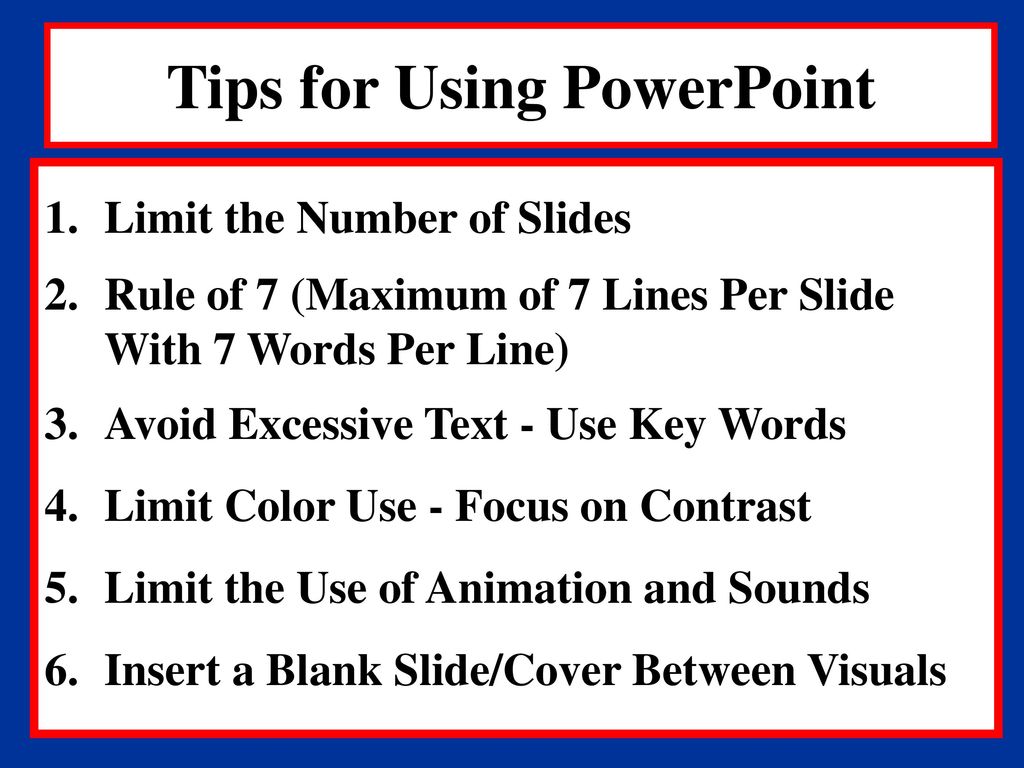 Tips for Using PowerPoint

1. Limit the Number of Slides
2. Rule of 7 (Maximum of 7 Lines Per Slide With 7 Words Per Line)
3. Avoid Excessive Text - Use Key Words
4. Limit Color Use - Focus on Contrast
5. Limit the Use of Animation and Sounds
6. Insert a Blank Slide/Cover Between Visuals